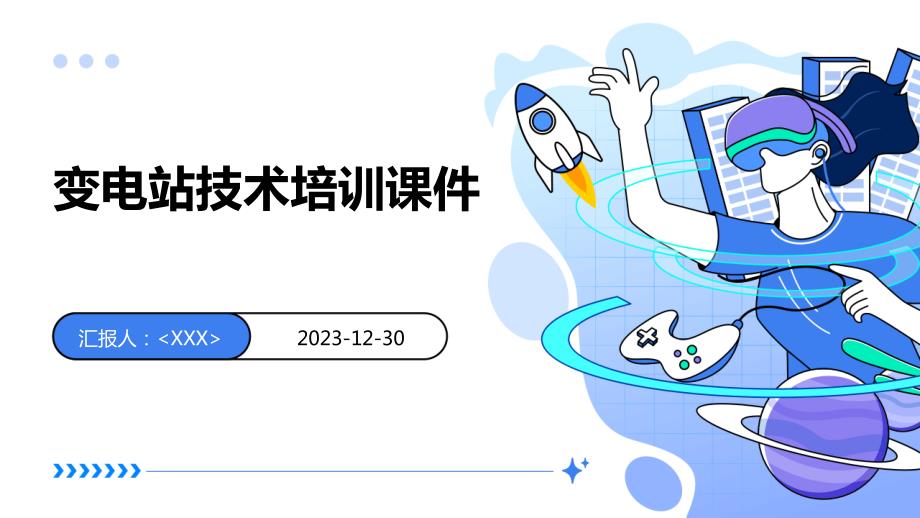 变电站技术培训课件

汇报人：<XXX>

2023-12-30